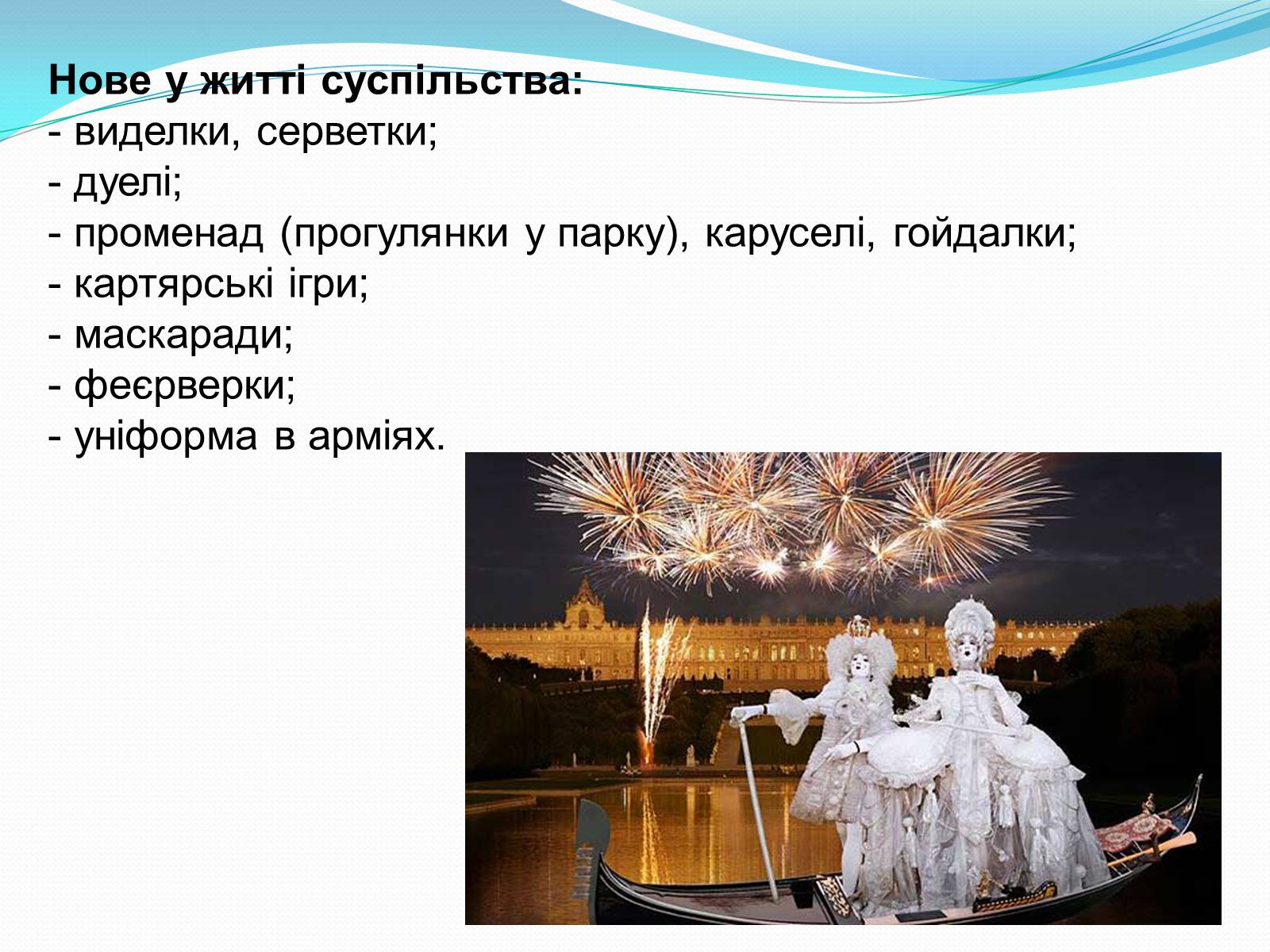 Нове у житті суспільства:
- виделки, серветки;
- дуелі;
- променад (прогулянки у парку), каруселі, гойдалки;
- картярські ігри;
- маскаради;
- феєрверки;
- уніформа в арміях.